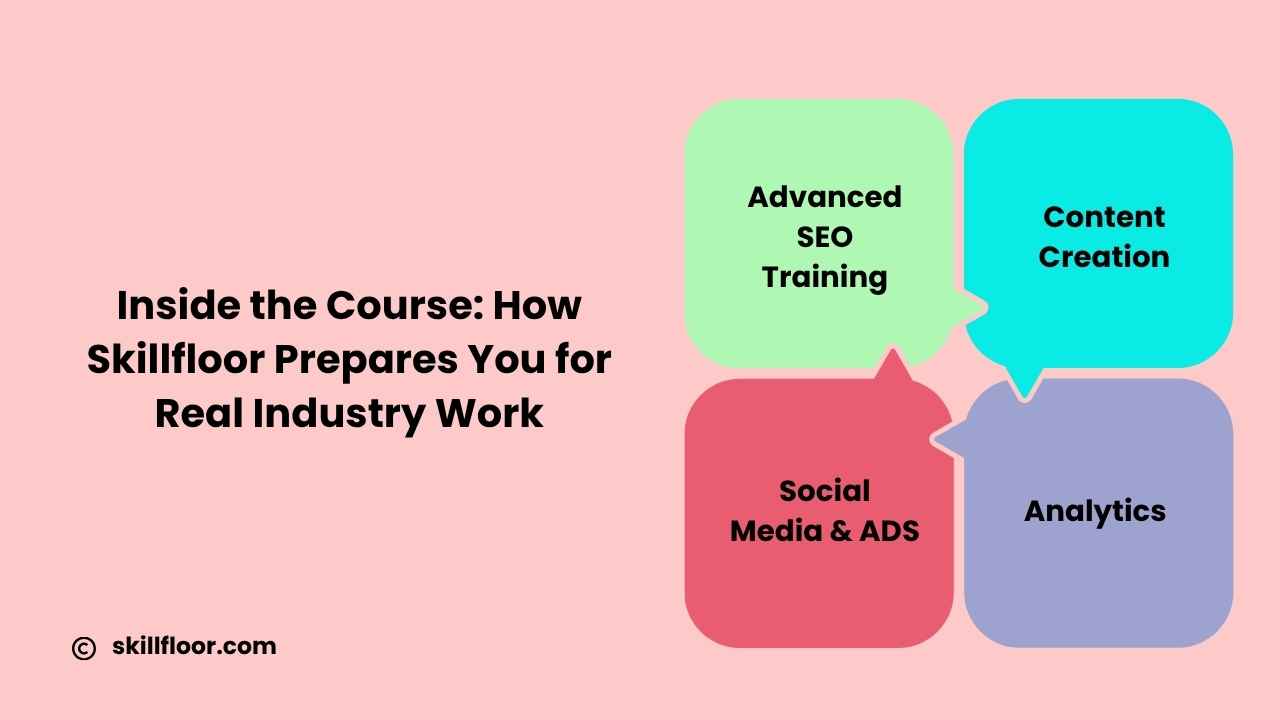 Inside the Course: How Skillfloor Prepares You for Real Industry Work

Advanced SEO Training

Content Creation

Social Media & ADS

Analytics

© skillfloor.com